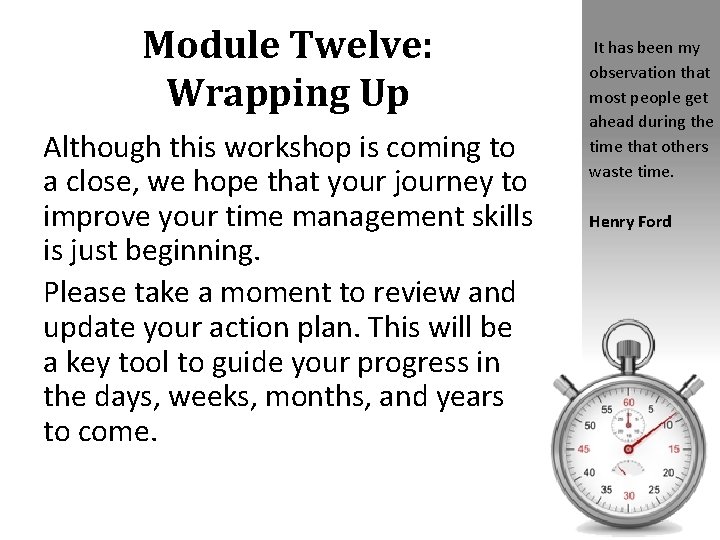 Module Twelve: Wrapping Up

Although this workshop is coming to a close, we hope that your journey to improve your time management skills is just beginning.

Please take a moment to review and update your action plan. This will be a key tool to guide your progress in the days, weeks, months, and years to come.

It has been my observation that most people get ahead during the time that others waste time.

Henry Ford

60
5
10
15
20
25
30
35
40
45
50
55